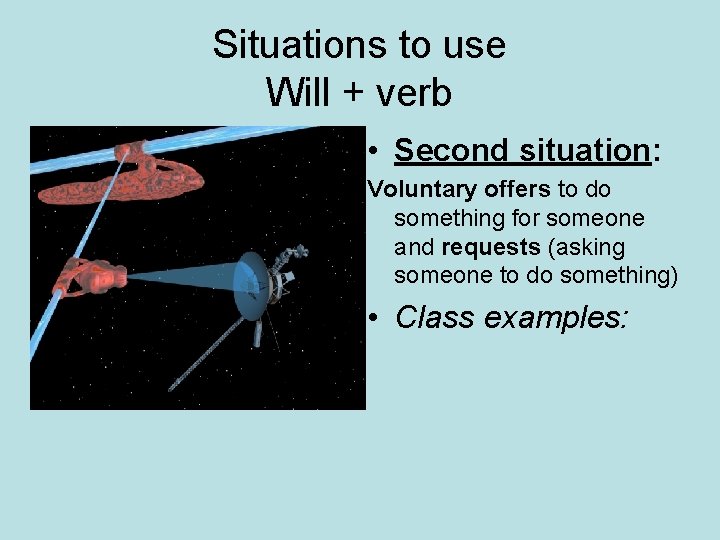 Situations to use
Will + verb

• Second situation:

Voluntary offers to do something for someone and requests (asking someone to do something)

• Class examples: